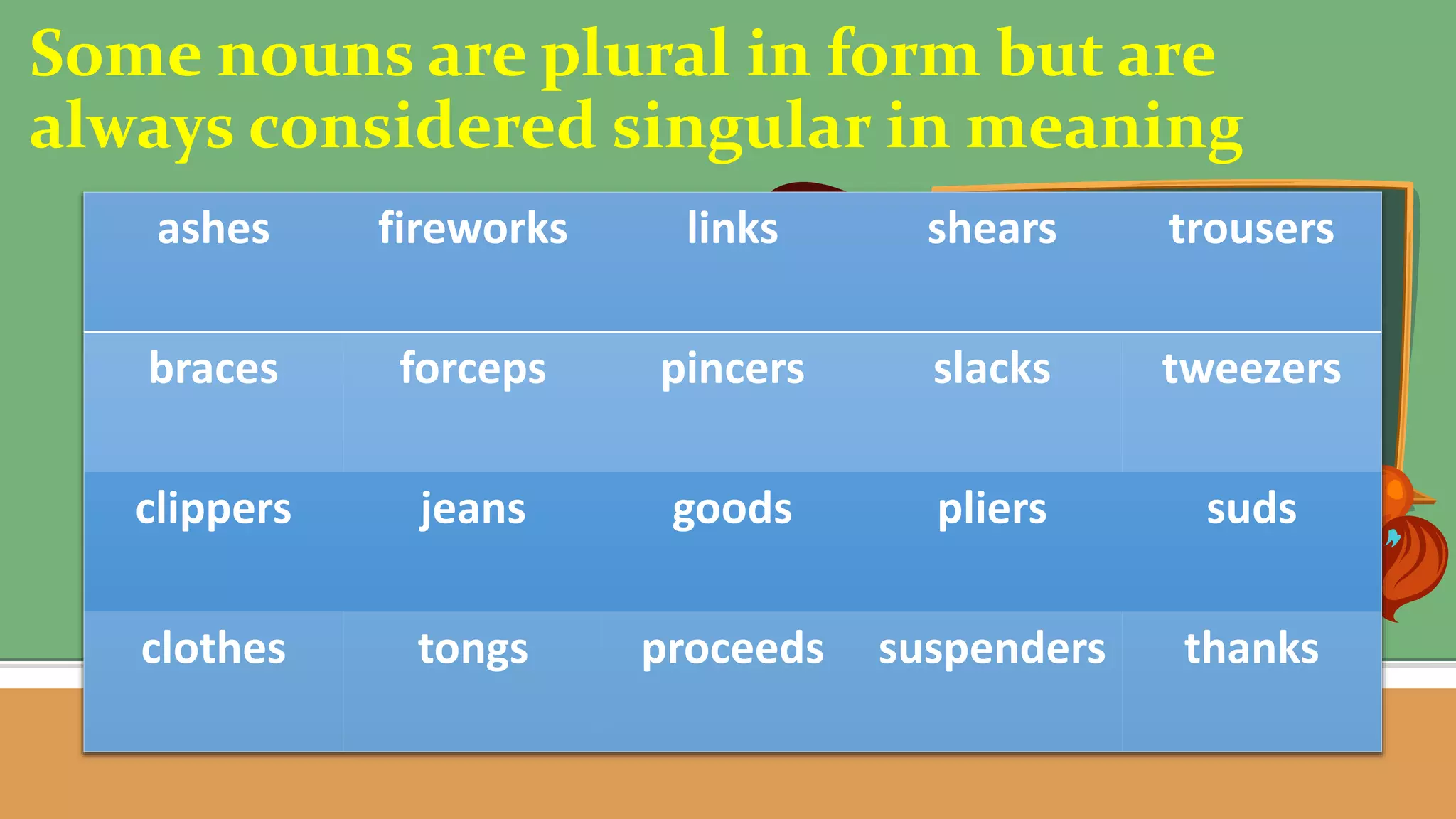 Some nouns are plural in form but are always considered singular in meaning

| ashes | fireworks | links | shears | trousers |
|---|---|---|---|---|
| braces | forceps | pincers | slacks | tweezers |
| clippers | jeans | goods | pliers | suds |
| clothes | tongs | proceeds | suspenders | thanks |